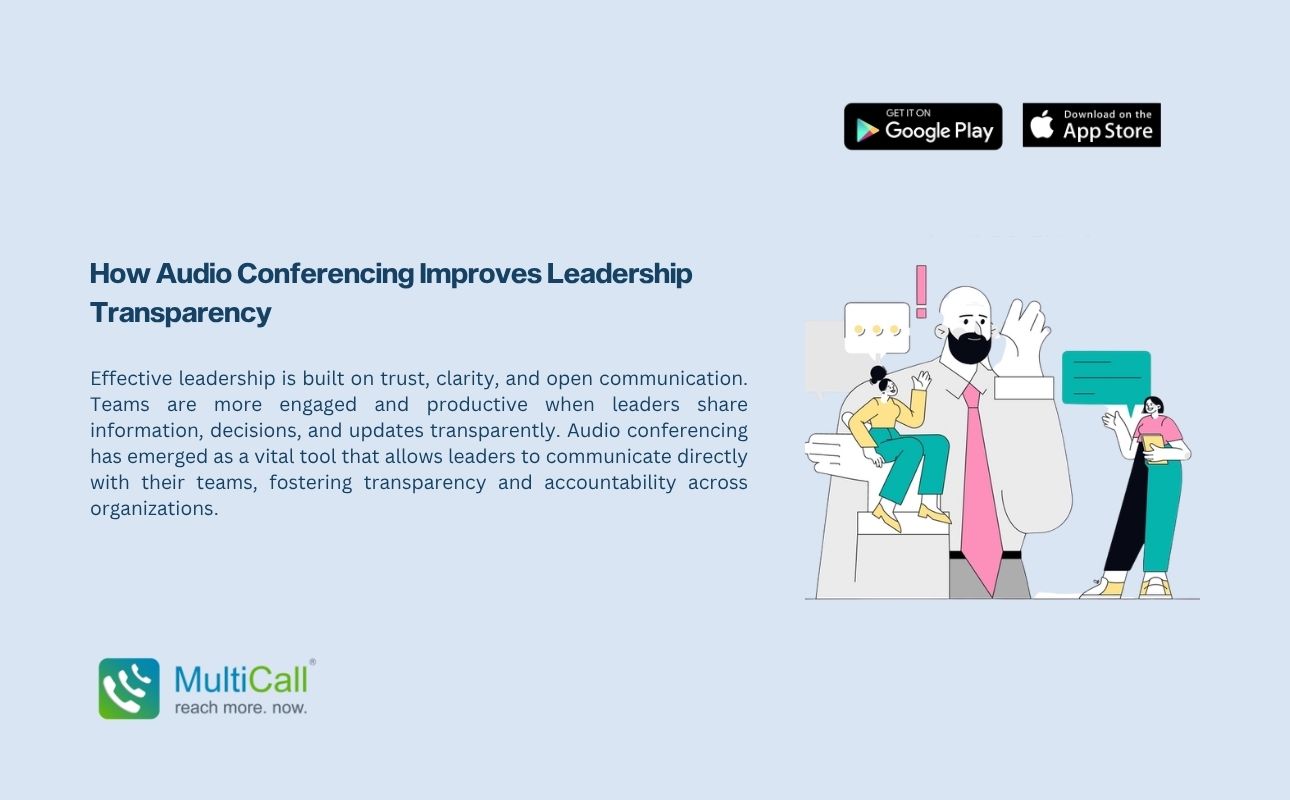 GET IT ON
Google Play

Download on the
App Store

How Audio Conferencing Improves Leadership Transparency

Effective leadership is built on trust, clarity, and open communication. Teams are more engaged and productive when leaders share information, decisions, and updates transparently. Audio conferencing has emerged as a vital tool that allows leaders to communicate directly with their teams, fostering transparency and accountability across organizations.

MultiCall®
reach more. now.